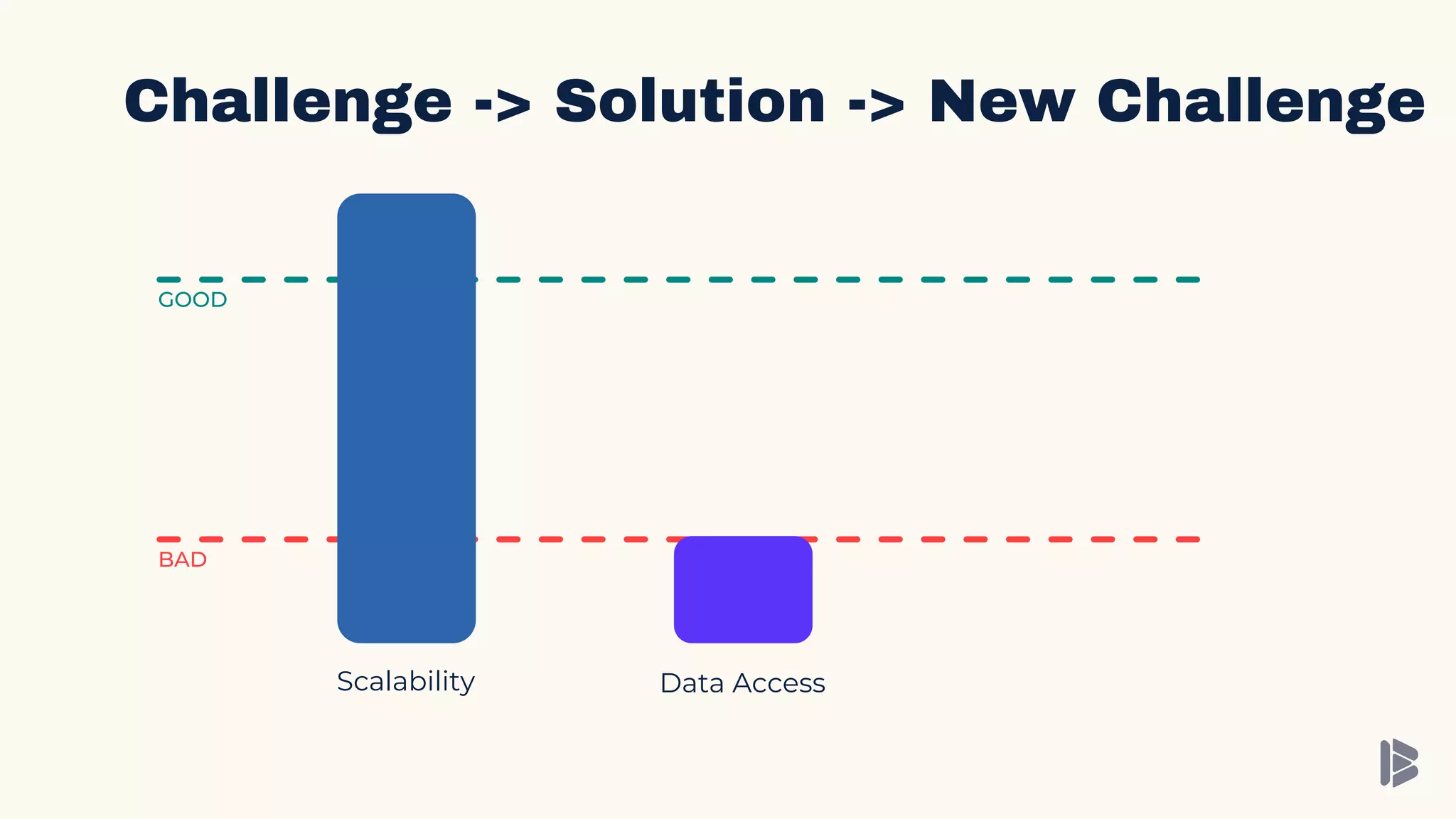 Challenge -> Solution -> New Challenge

GOOD

BAD

Scalability

Data Access